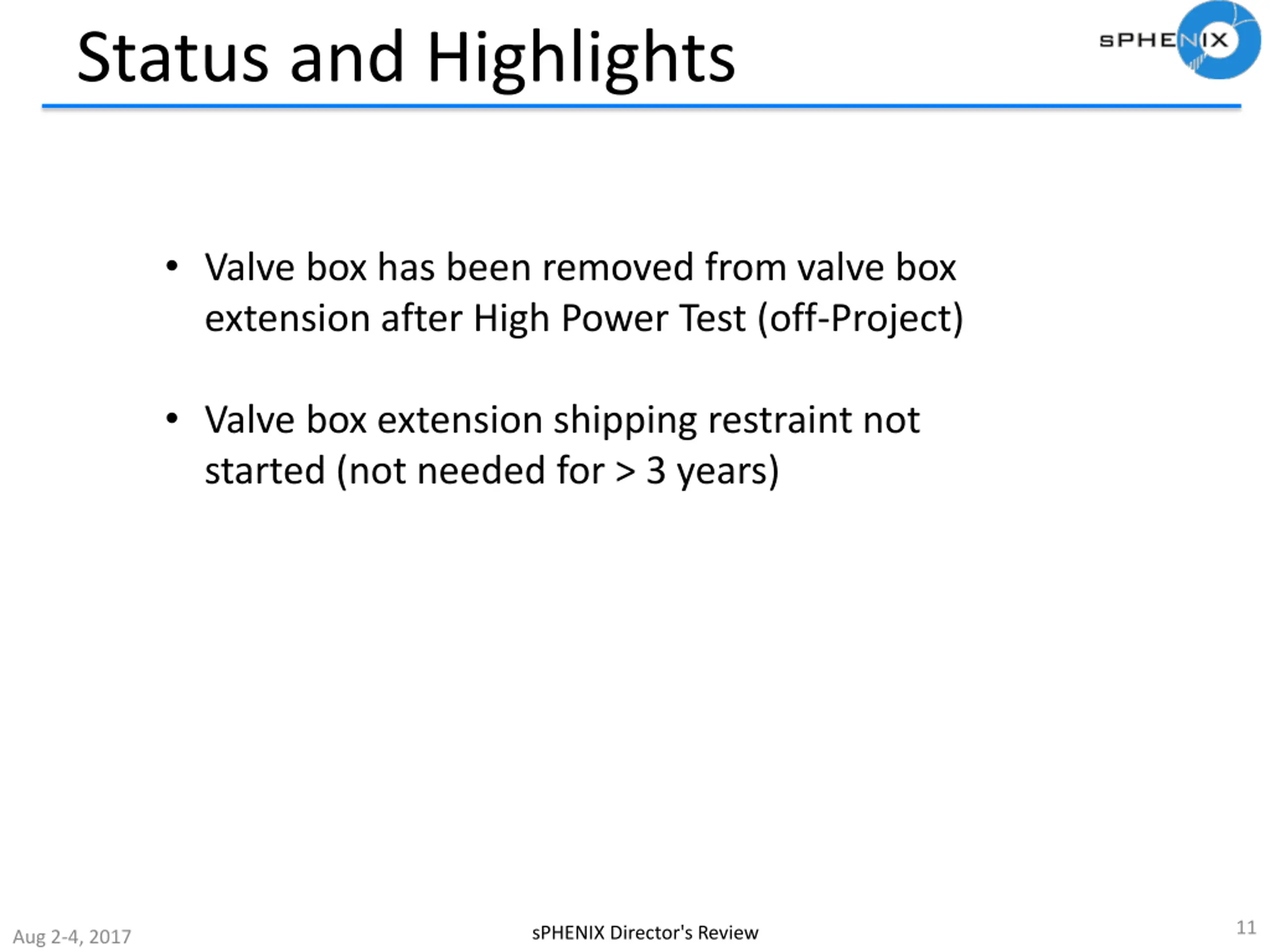 Status and Highlights

sPHENIX

• Valve box has been removed from valve box extension after High Power Test (off-Project)

• Valve box extension shipping restraint not started (not needed for > 3 years)

Aug 2-4, 2017

sPHENIX Director's Review

11